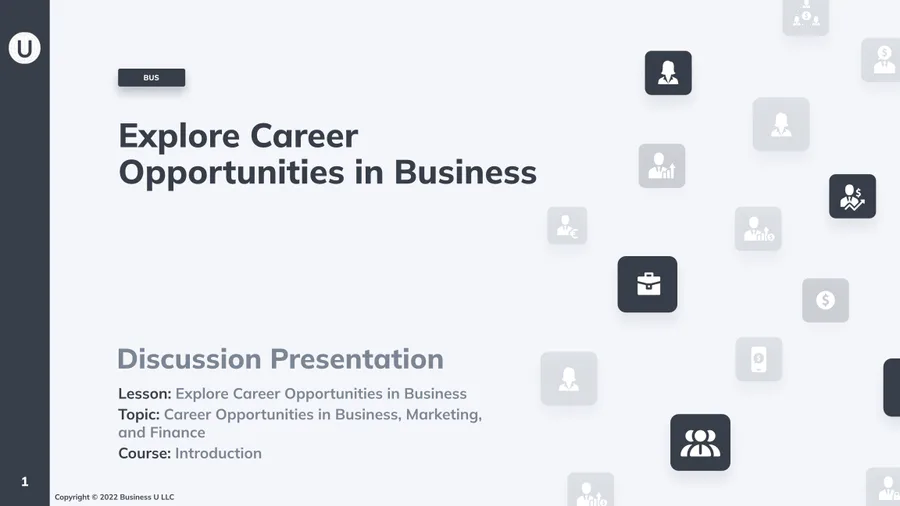 U

BUS

Explore Career Opportunities in Business

Discussion Presentation

Lesson: Explore Career Opportunities in Business
Topic: Career Opportunities in Business, Marketing, and Finance
Course: Introduction

1

Copyright © 2022 Business U LLC